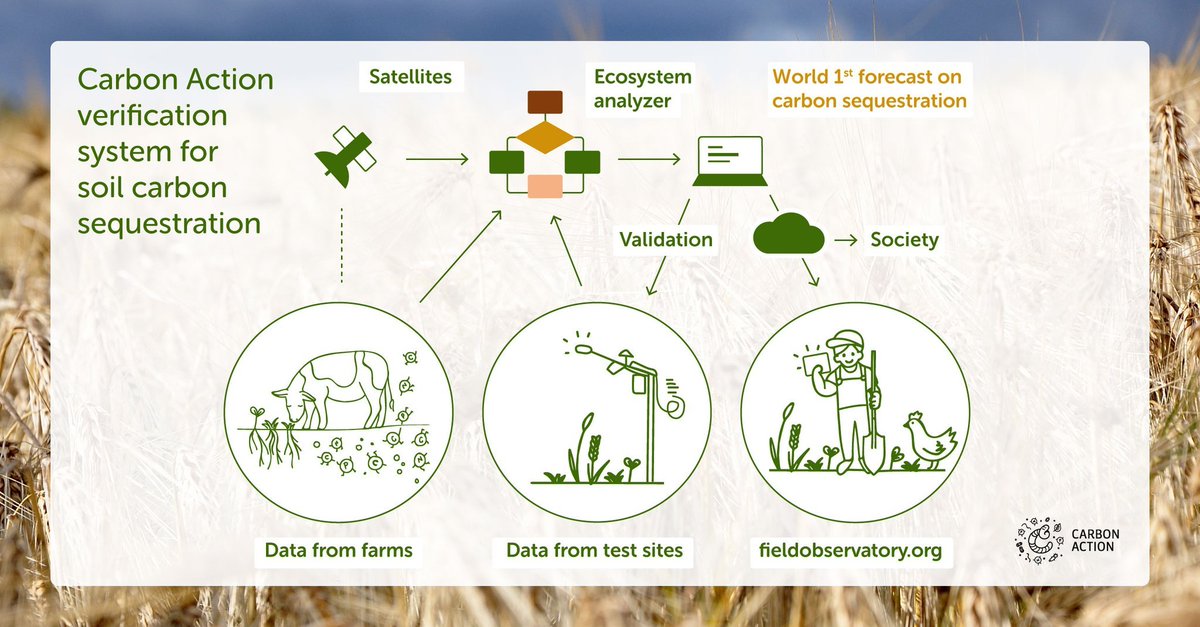 Carbon Action verification system for soil carbon sequestration

Satellites

Ecosystem analyzer

World 1$^{st}$ forecast on carbon sequestration

Validation

Society

Data from farms

Data from test sites

fieldobservatory.org

CARBON ACTION